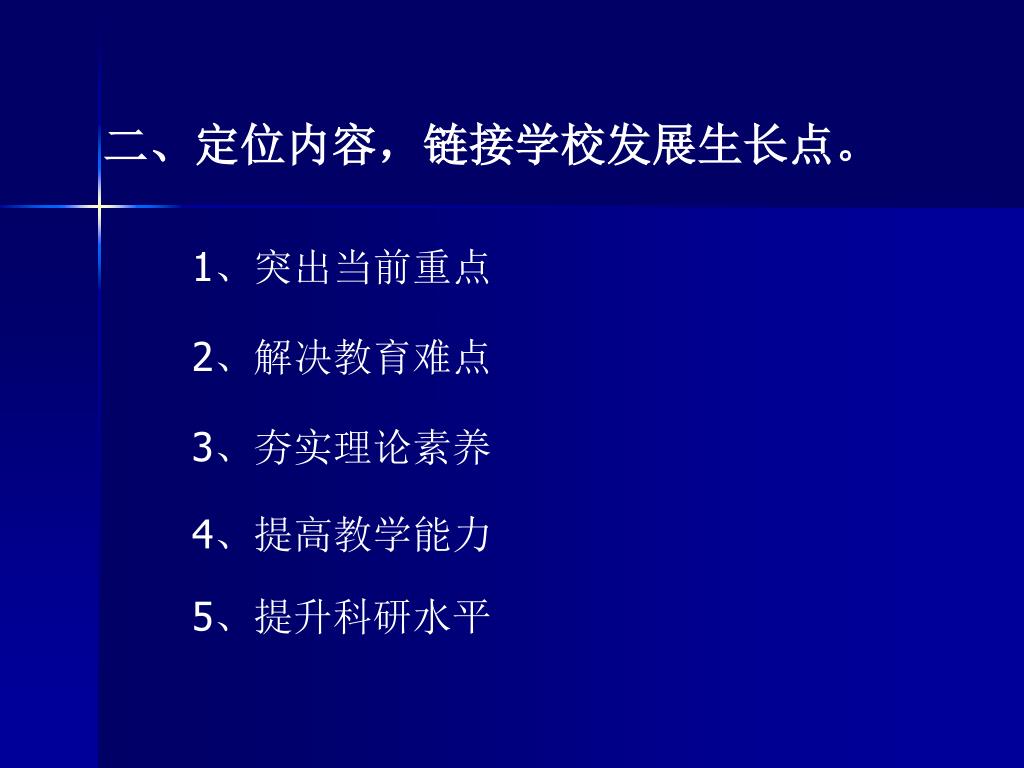 二、定位内容，链接学校发展生长点。

1、突出当前重点

2、解决教育难点

3、夯实理论素养

4、提高教学能力

5、提升科研水平